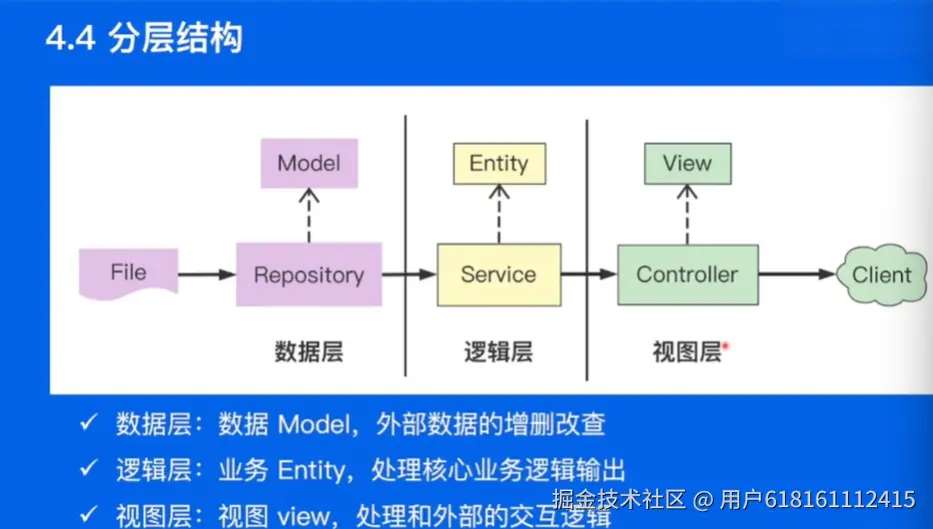 4.4 分层结构

Model

Entity

View

File

Repository

Service

Controller

Client

数据层

逻辑层

视图层

✓ 数据层：数据 Model，外部数据的增删改查

✓ 逻辑层：业务 Entity，处理核心业务逻辑输出

✓ 视图层：视图 view，处理和外部的交互逻辑

掘金技术社区 @ 用户618161112415